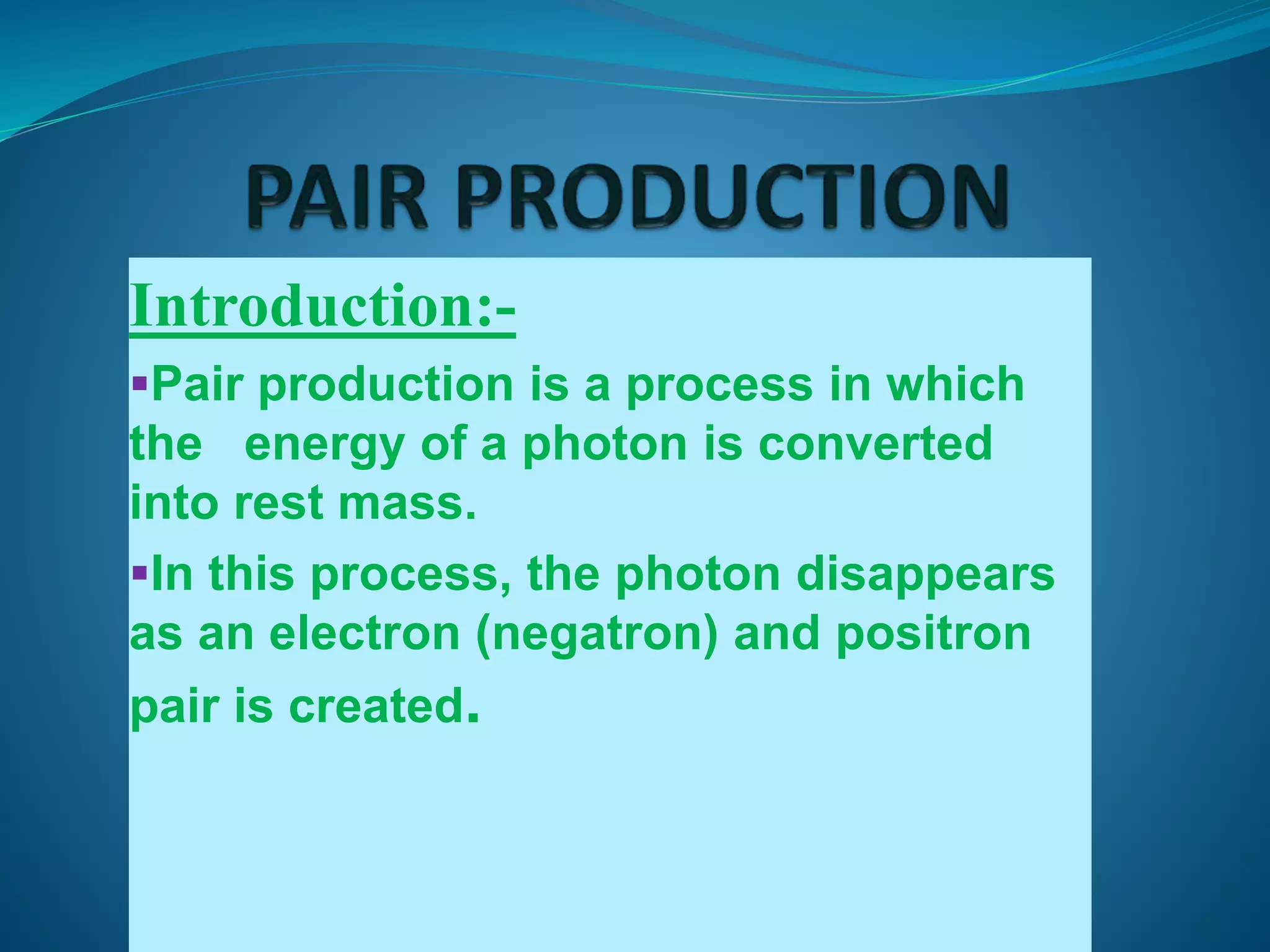 PAIR PRODUCTION

Introduction:-

▪Pair production is a process in which the energy of a photon is converted into rest mass.

▪In this process, the photon disappears as an electron (negatron) and positron pair is created.